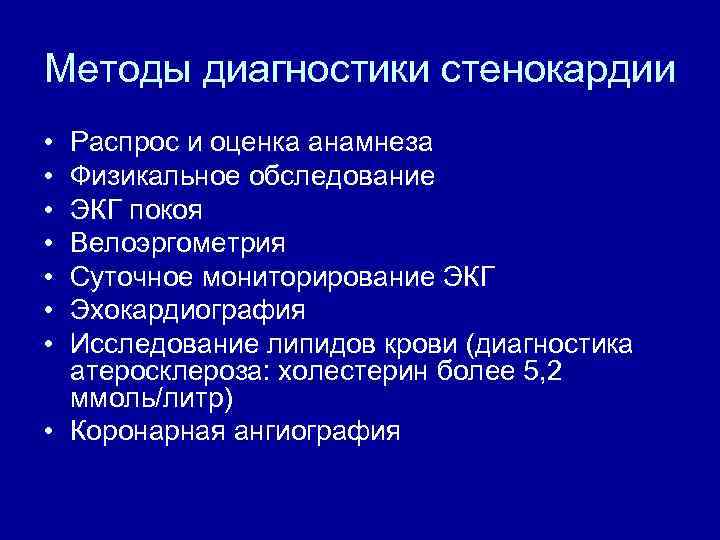 Методы диагностики стенокардии

• Распрос и оценка анамнеза
• Физикальное обследование
• ЭКГ покоя
• Велоэргометрия
• Суточное мониторирование ЭКГ
• Эхокардиография
• Исследование липидов крови (диагностика атеросклероза: холестерин более 5,2 ммоль/литр)
• Коронарная ангиография